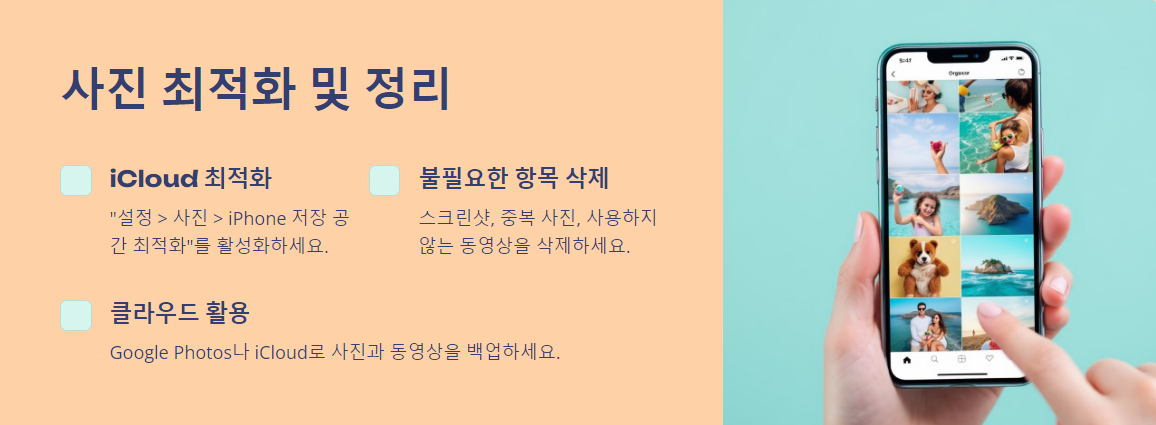 사진 최적화 및 정리

iCloud 최적화

"설정 > 사진 > iPhone 저장 공간 최적화"를 활성화하세요.

불필요한 항목 삭제

스크린샷, 중복 사진, 사용하지 않는 동영상을 삭제하세요.

클라우드 활용

Google Photos나 iCloud로 사진과 동영상을 백업하세요.

5:41

Organize